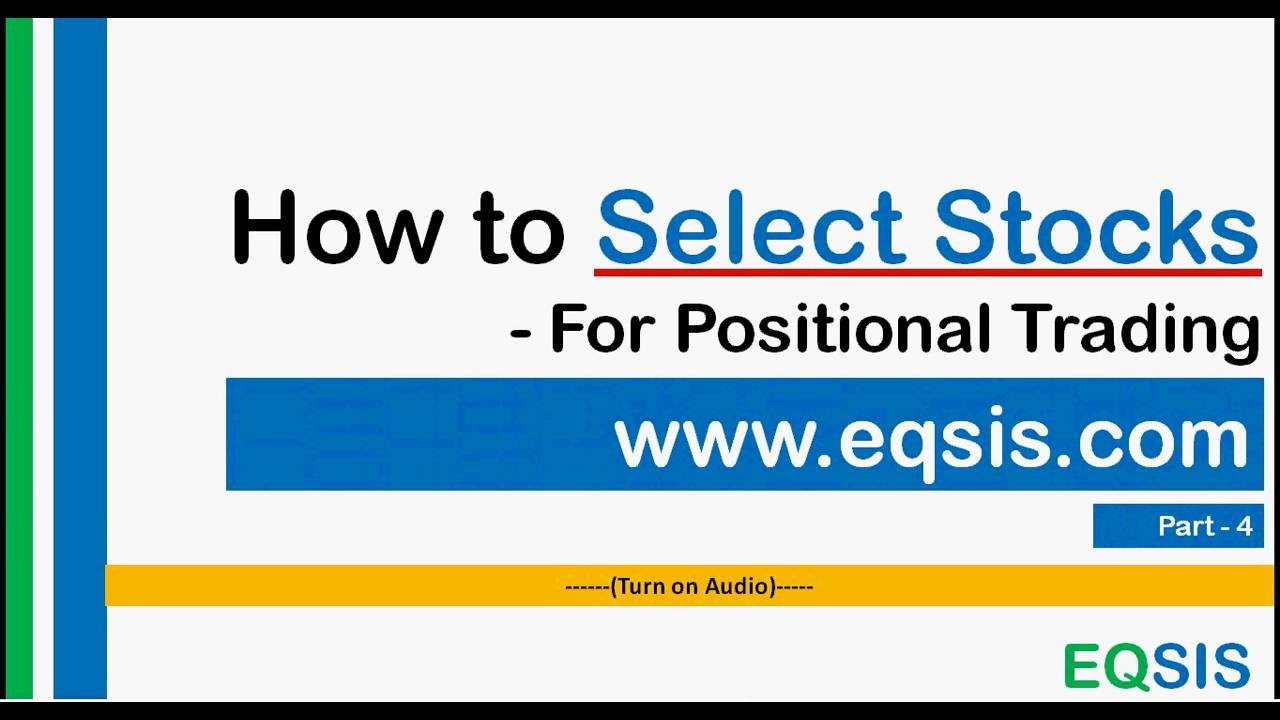 How to Select Stocks
- For Positional Trading

www.eqsis.com

Part - 4

------(Turn on Audio)-----

EQSIS